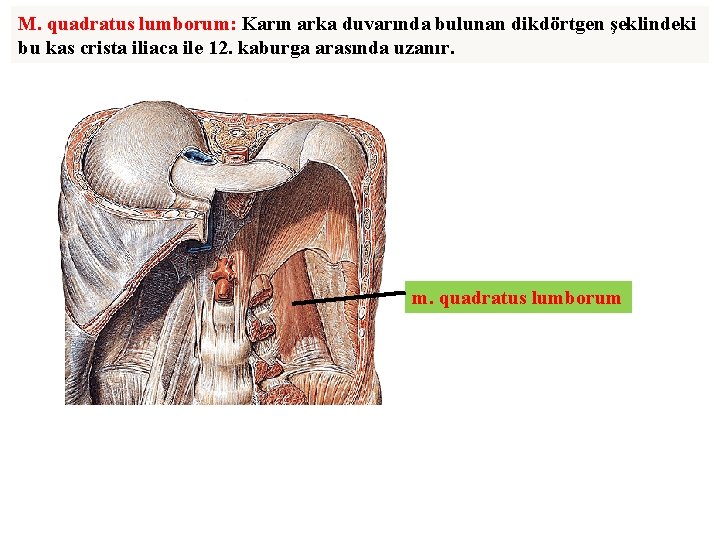 M. quadratus lumborum: Karın arka duvarında bulunan dikdörtgen şeklindeki bu kas crista iliaca ile 12. kaburga arasında uzanır.

m. quadratus lumborum